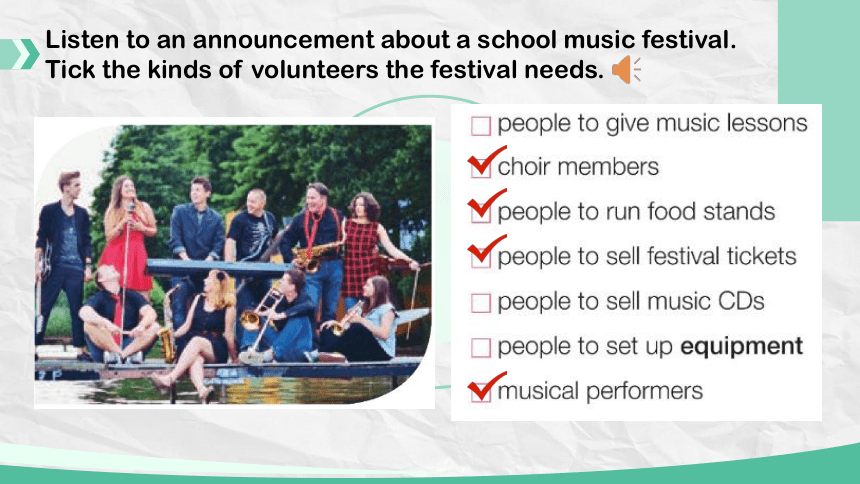 Listen to an announcement about a school music festival. Tick the kinds of volunteers the festival needs.

☐ people to give music lessons
☑ choir members
☑ people to run food stands
☑ people to sell festival tickets
☐ people to sell music CDs
☐ people to set up **equipment**
☑ musical performers